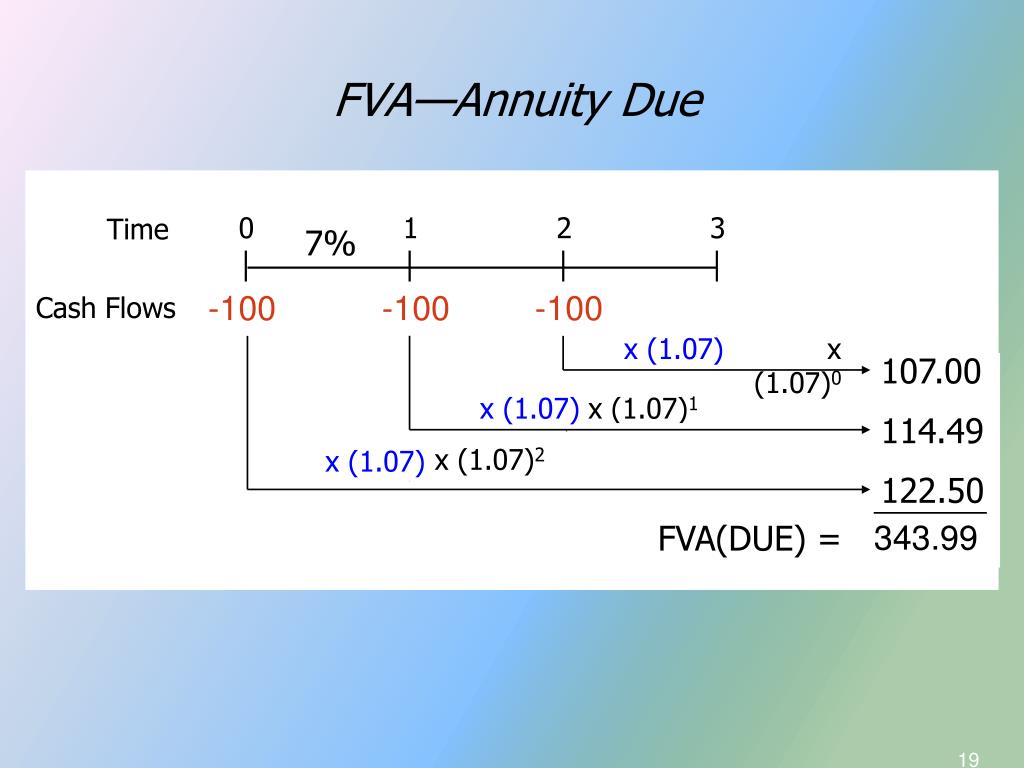 FVA—Annuity Due

Time 0 7% 1 2 3

Cash Flows -100 -100 -100

x (1.07) x $(1.07)^0$ 107.00

x (1.07) x $(1.07)^1$ 114.49

x (1.07) x $(1.07)^2$ 122.50

FVA(DUE) = 343.99

19